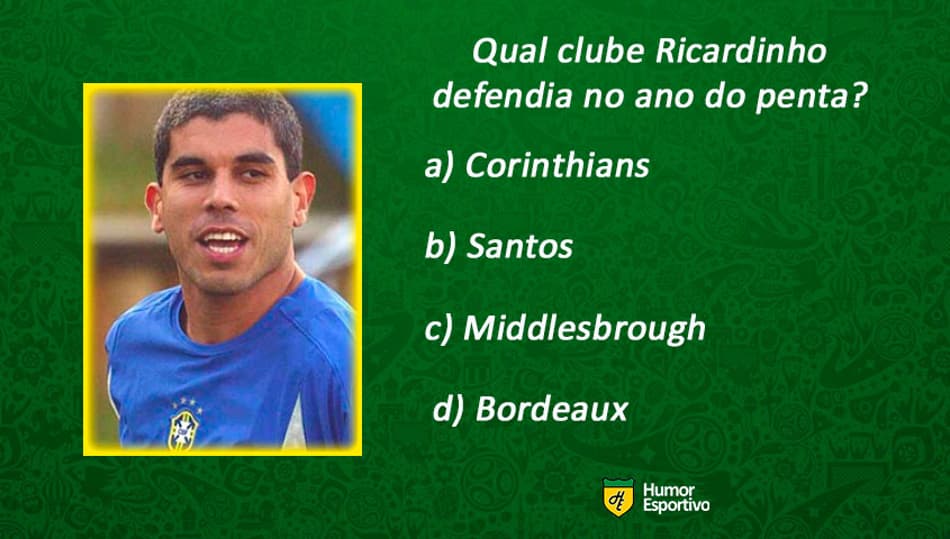 Qual clube Ricardinho defendia no ano do penta?

a) Corinthians

b) Santos

c) Middlesbrough

d) Bordeaux

Humor Esportivo